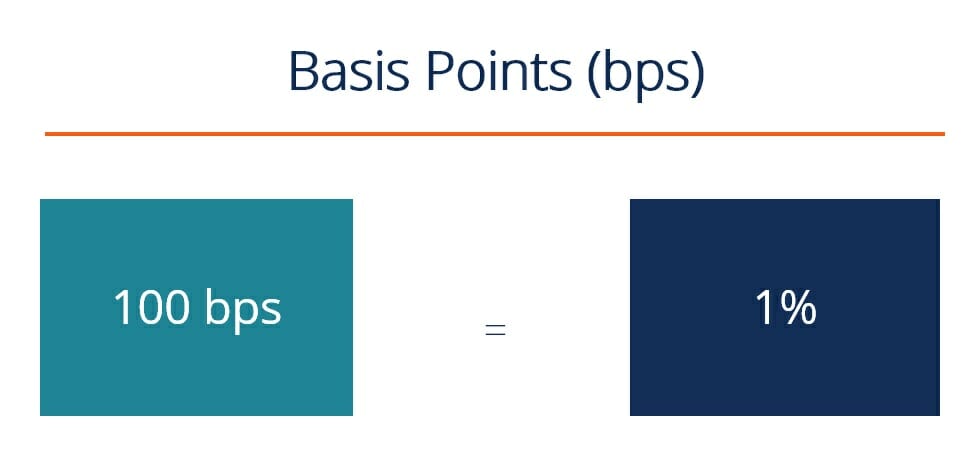 Basis Points (bps)

100 bps

=

1%